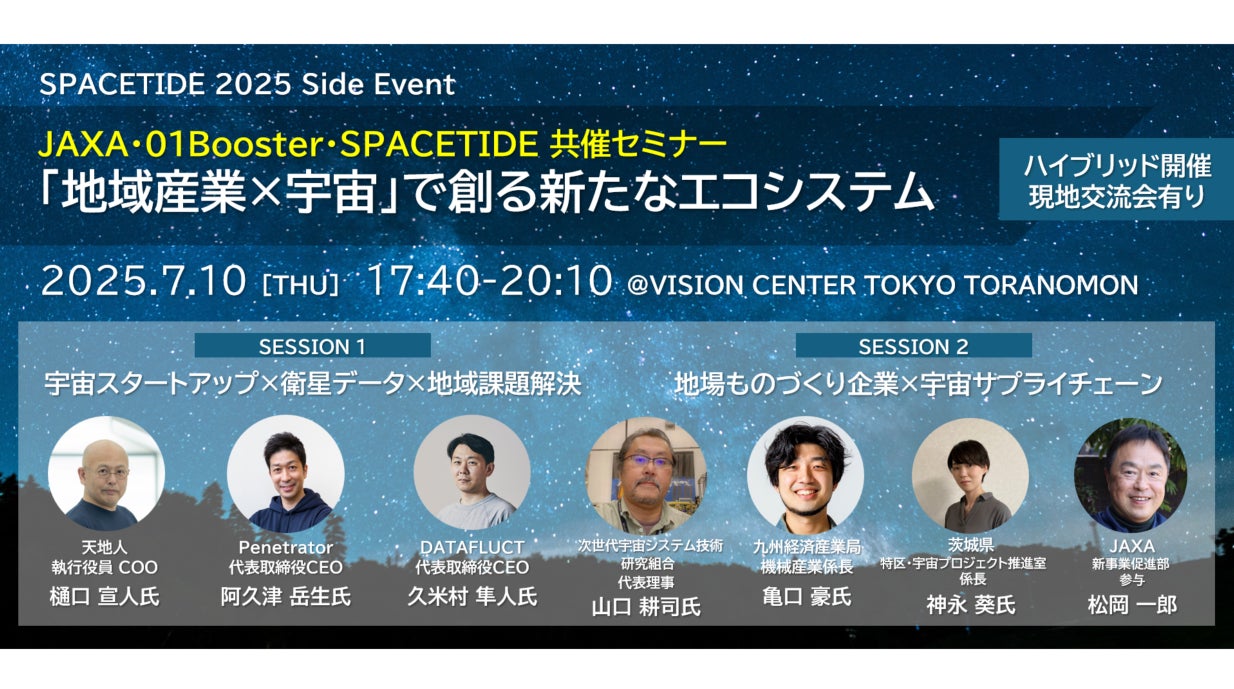 SPACETIDE 2025 Side Event

JAXA・01Booster・SPACETIDE 共催セミナー
「地域産業×宇宙」で創る新たなエコシステム

ハイブリッド開催
現地交流会有り

2025.7.10 [THU] 17:40-20:10 @VISION CENTER TOKYO TORANOMON

SESSION 1
宇宙スタートアップ×衛星データ×地域課題解決

SESSION 2
地場ものづくり企業×宇宙サプライチェーン

天地人
執行役員 COO
樋口 宣人氏

Penetrator
代表取締役CEO
阿久津 岳生氏

DATAFLUCT
代表取締役CEO
久米村 隼人氏

次世代宇宙システム技術研究組合
代表理事
山口 耕司氏

九州経済産業局
機械産業係長
亀口 豪氏

茨城県
特区・宇宙プロジェクト推進室
係長
神永 葵氏

JAXA
新事業促進部
参与
松岡 一郎